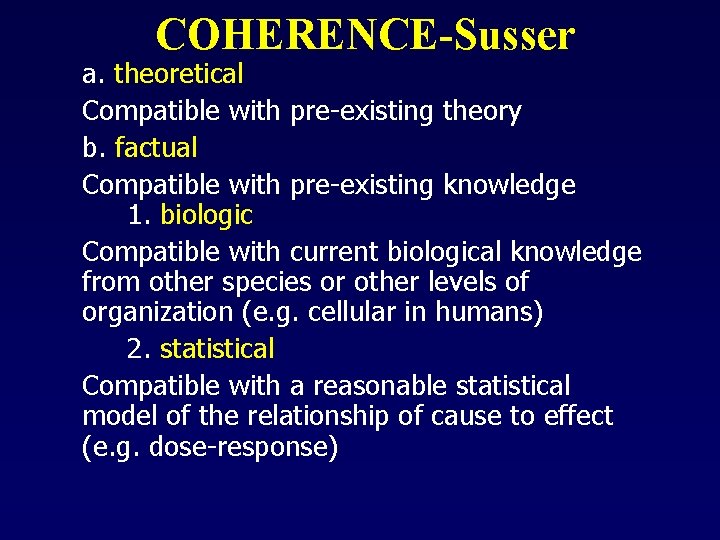 COHERENCE-Susser

a. theoretical

Compatible with pre-existing theory

b. factual

Compatible with pre-existing knowledge

1. biologic

Compatible with current biological knowledge from other species or other levels of organization (e.g. cellular in humans)

2. statistical

Compatible with a reasonable statistical model of the relationship of cause to effect (e.g. dose-response)